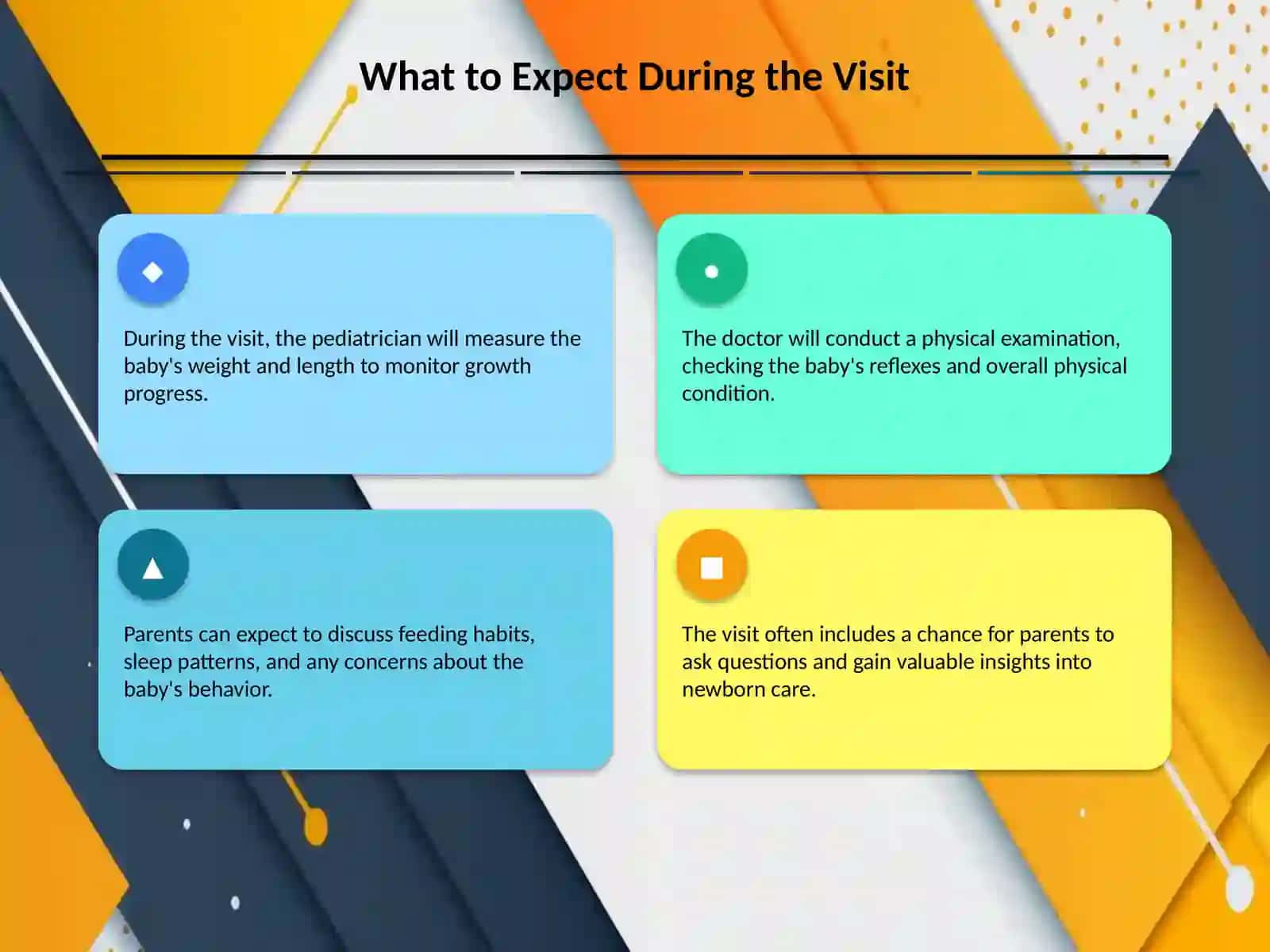 What to Expect During the Visit

During the visit, the pediatrician will measure the baby's weight and length to monitor growth progress.

The doctor will conduct a physical examination, checking the baby's reflexes and overall physical condition.

Parents can expect to discuss feeding habits, sleep patterns, and any concerns about the baby's behavior.

The visit often includes a chance for parents to ask questions and gain valuable insights into newborn care.